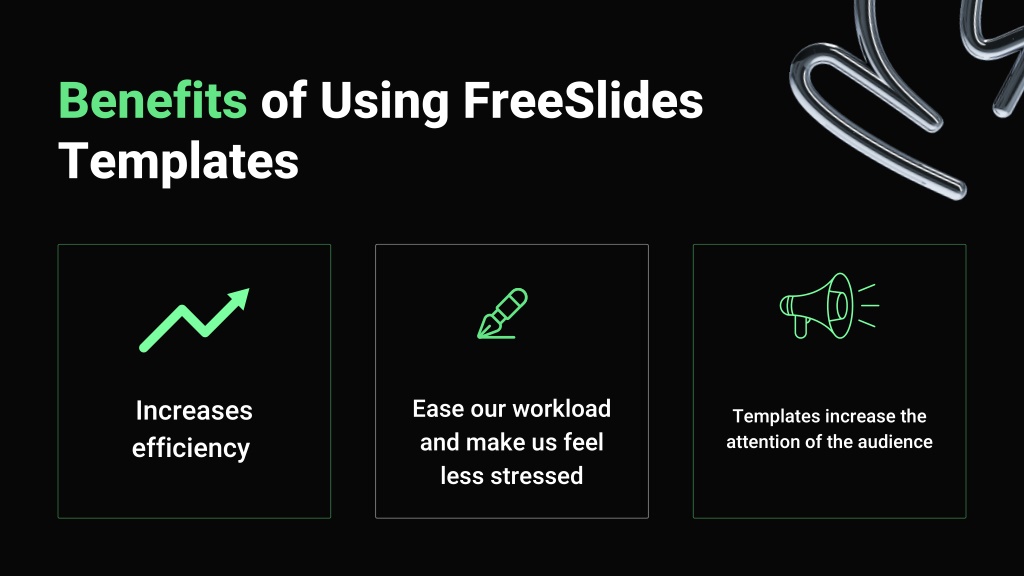 Benefits of Using FreeSlides Templates

Increases efficiency

Ease our workload and make us feel less stressed

Templates increase the attention of the audience